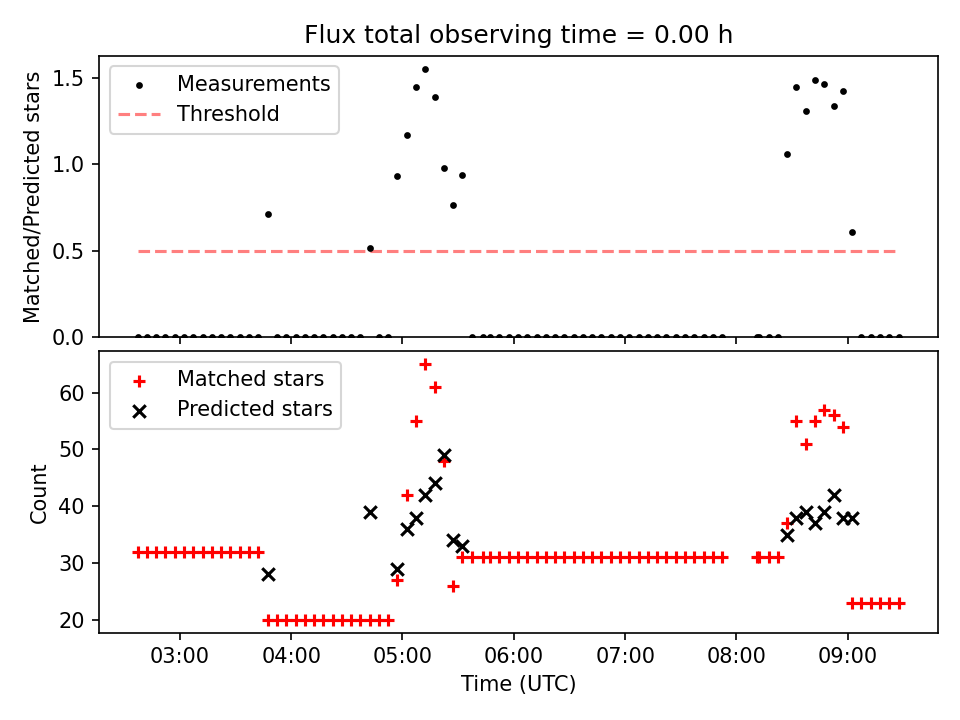 Flux total observing time = 0.00 h

Measurements
Threshold

Matched/Predicted stars

1.5
1.0
0.5
0.0

Matched stars
Predicted stars

Count

60
50
40
30
20

03:00
04:00
05:00
06:00
07:00
08:00
09:00

Time (UTC)